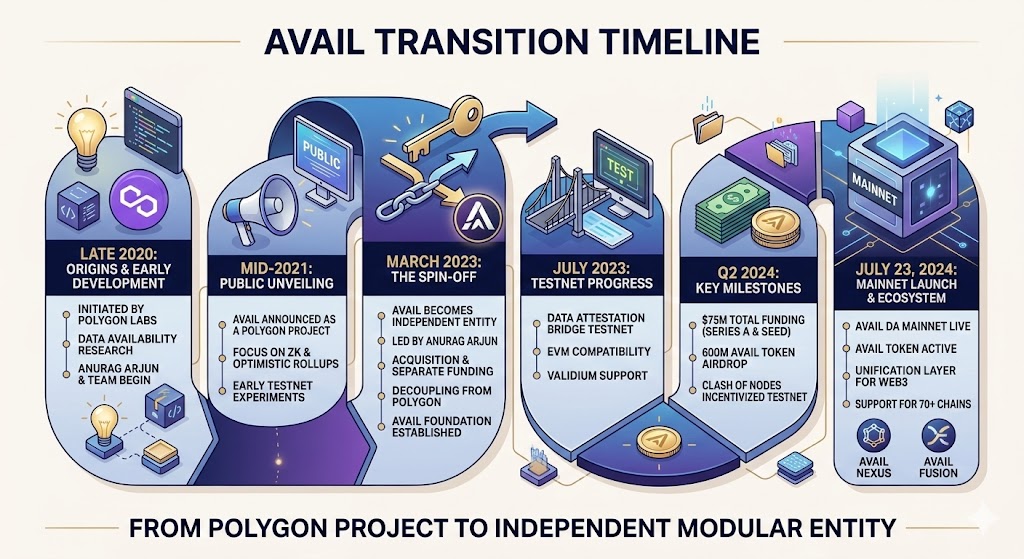 AVAIL TRANSITION TIMELINE

PUBLIC

TEST

MAINNET

LATE 2020: ORIGINS & EARLY DEVELOPMENT

INITIATED BY POLYGON LABS

DATA AVAILABILITY RESEARCH

ANURAG ARJUN & TEAM BEGIN

MID-2021: PUBLIC UNVEILING

AVAIL ANNOUNCED AS A POLYGON PROJECT

FOCUS ON ZK & OPTIMISTIC ROLLUPS

EARLY TESTNET EXPERIMENTS

MARCH 2023: THE SPIN-OFF

AVAIL BECOMES INDEPENDENT ENTITY

LED BY ANURAG ARJUN

ACQUISITION & SEPARATE FUNDING

DECOUPLING FROM POLYGON

AVAIL FOUNDATION ESTABLISHED

JULY 2023: TESTNET PROGRESS

DATA ATTESTATION BRIDGE TESTNET

EVM COMPATIBILITY

VALIDIUM SUPPORT

Q2 2024: KEY MILESTONES

$75M TOTAL FUNDING (SERIES A & SEED)

600M AVAIL TOKEN AIRDROP

CLASH OF NODES INCENTIVIZED TESTNET

JULY 23, 2024: MAINNET LAUNCH & ECOSYSTEM

AVAIL DA MAINNET LIVE

AVAIL TOKEN ACTIVE

UNIFICATION LAYER FOR WEB3

SUPPORT FOR 70+ CHAINS

AVAIL NEXUS

AVAIL FUSION

FROM POLYGON PROJECT TO INDEPENDENT MODULAR ENTITY